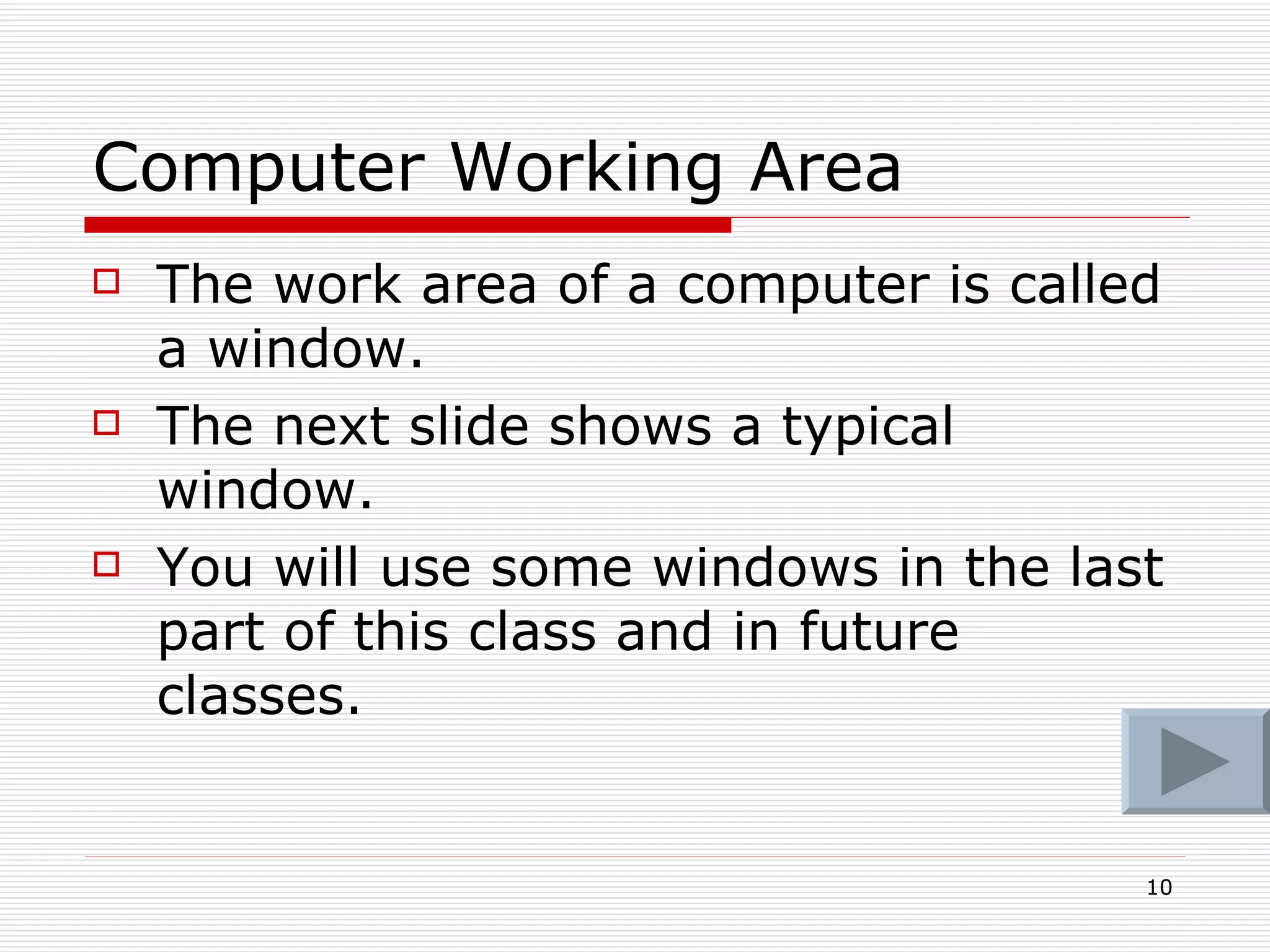 Computer Working Area

The work area of a computer is called a window.

The next slide shows a typical window.

You will use some windows in the last part of this class and in future classes.

10